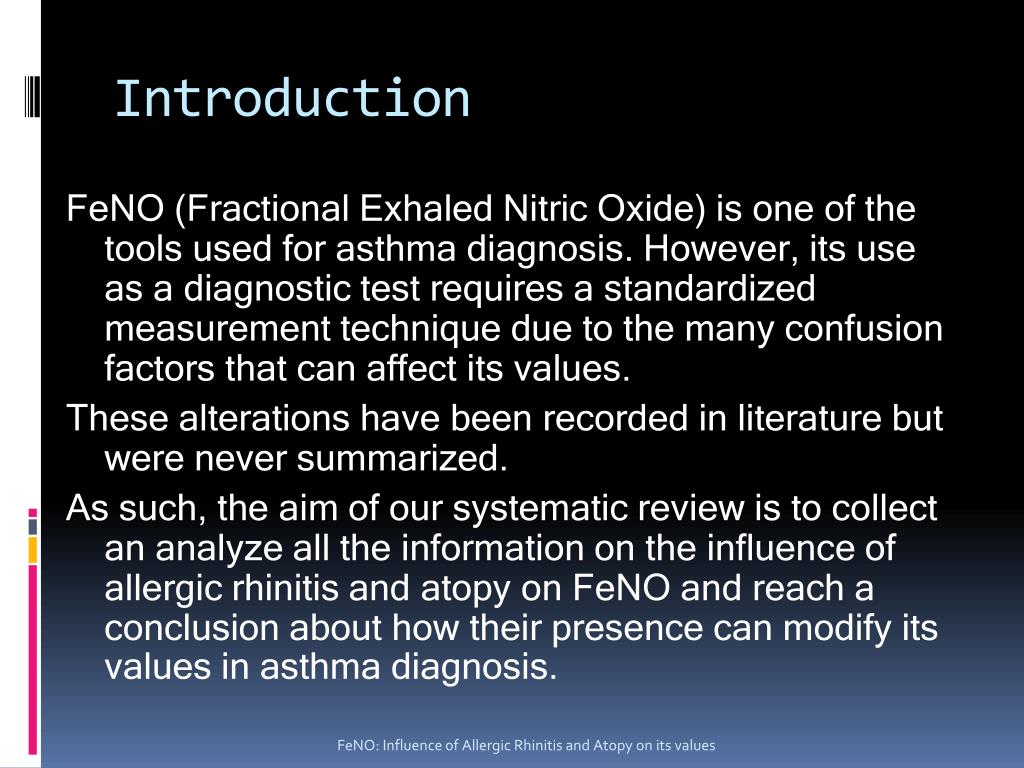 Introduction

FeNO (Fractional Exhaled Nitric Oxide) is one of the tools used for asthma diagnosis. However, its use as a diagnostic test requires a standardized measurement technique due to the many confusion factors that can affect its values.

These alterations have been recorded in literature but were never summarized.

As such, the aim of our systematic review is to collect an analyze all the information on the influence of allergic rhinitis and atopy on FeNO and reach a conclusion about how their presence can modify its values in asthma diagnosis.

FeNO: Influence of Allergic Rhinitis and Atopy on its values